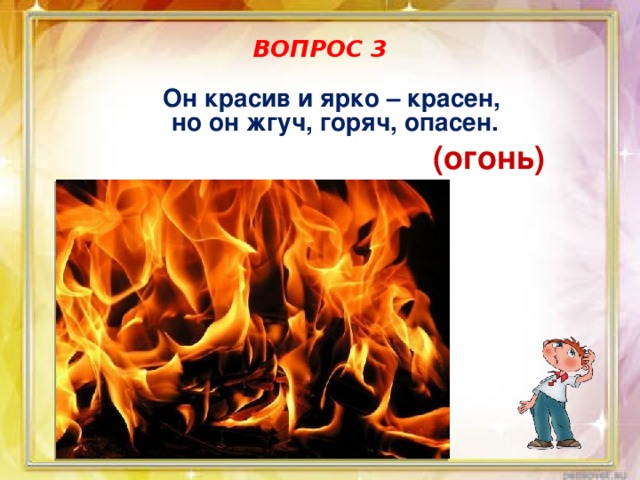 ВОПРОС 3

Он красив и ярко – красен, но он жгуч, горяч, опасен.

(огонь)

pedsovet.su